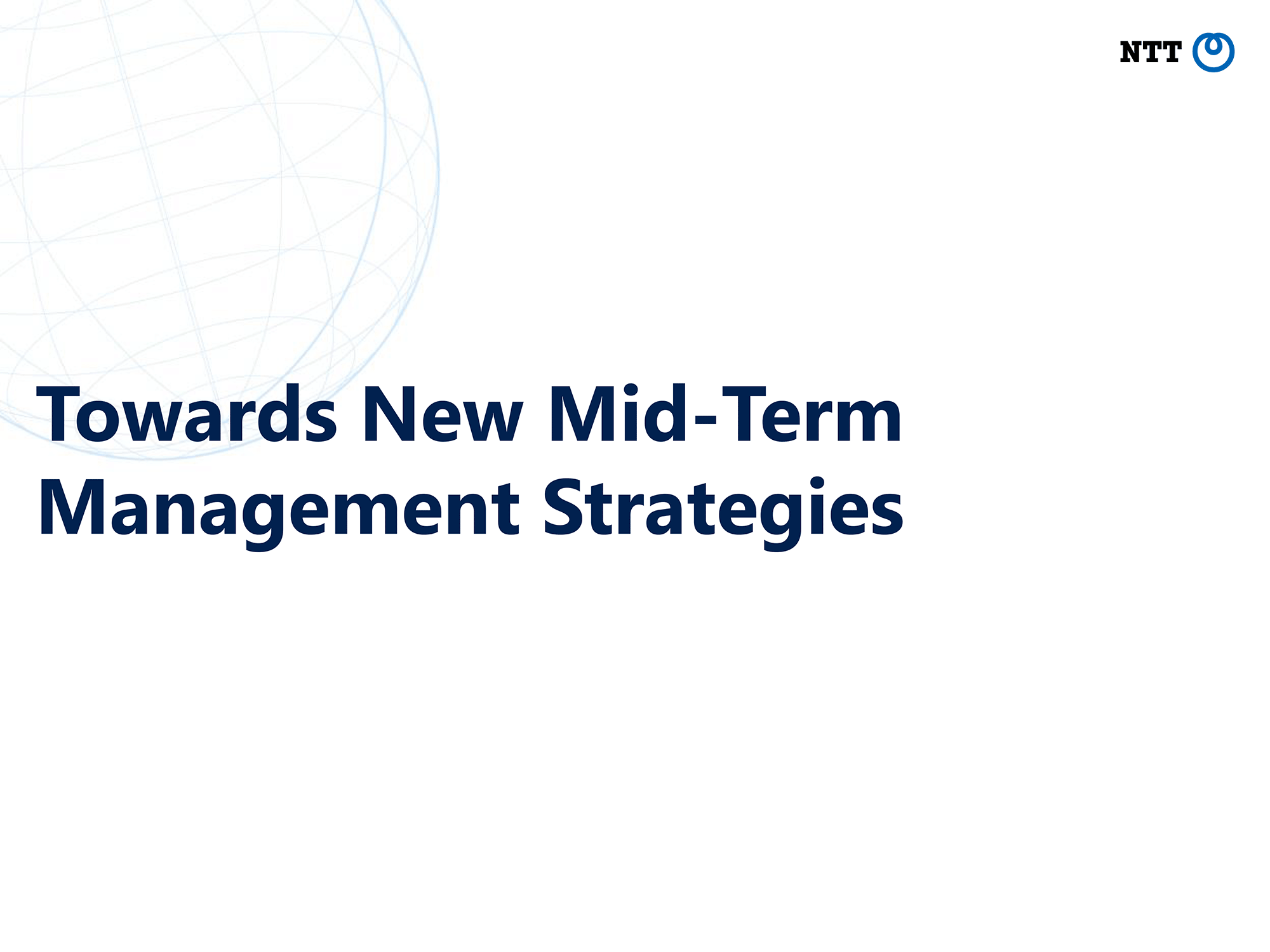 NTT

Towards New Mid-Term Management Strategies